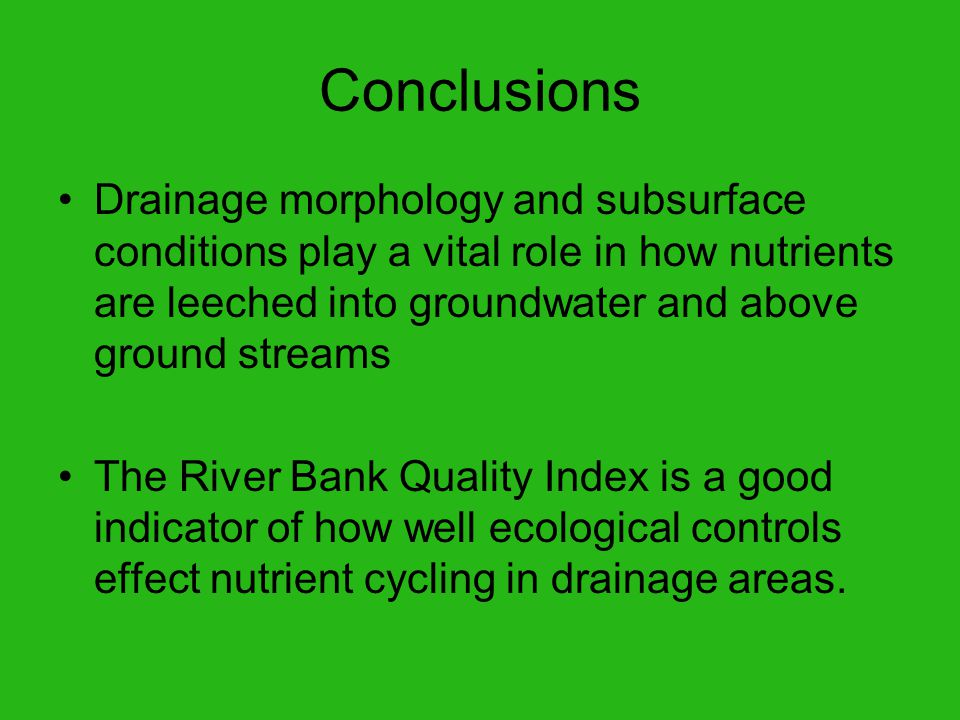 Conclusions

• Drainage morphology and subsurface conditions play a vital role in how nutrients are leeched into groundwater and above ground streams

• The River Bank Quality Index is a good indicator of how well ecological controls effect nutrient cycling in drainage areas.